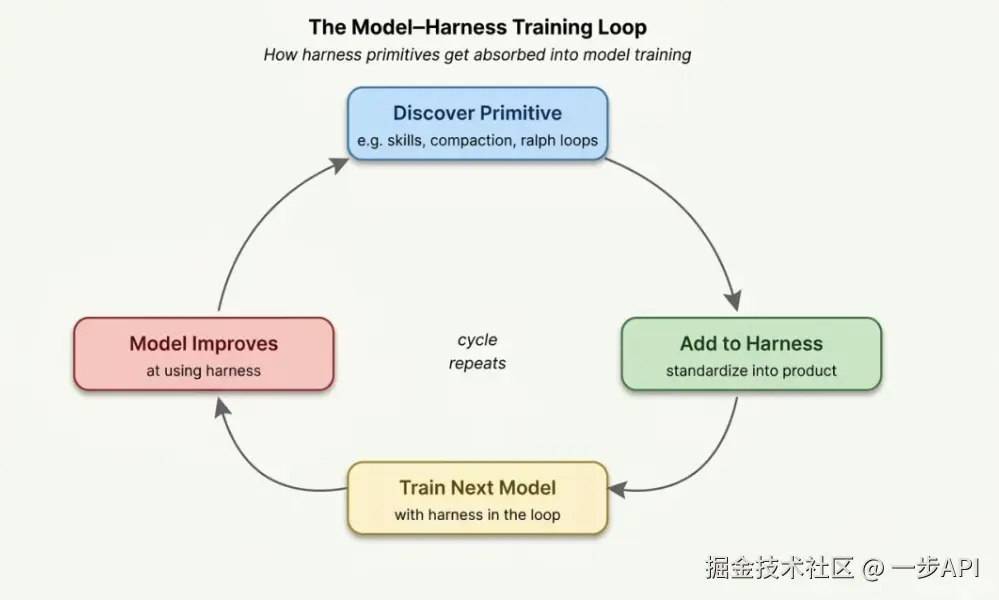 The Model–Harness Training Loop
How harness primitives get absorbed into model training

Discover Primitive
e.g. skills, compaction, ralph loops

Add to Harness
standardize into product

Train Next Model
with harness in the loop

Model Improves
at using harness

cycle
repeats

掘金技术社区 @ 一步API